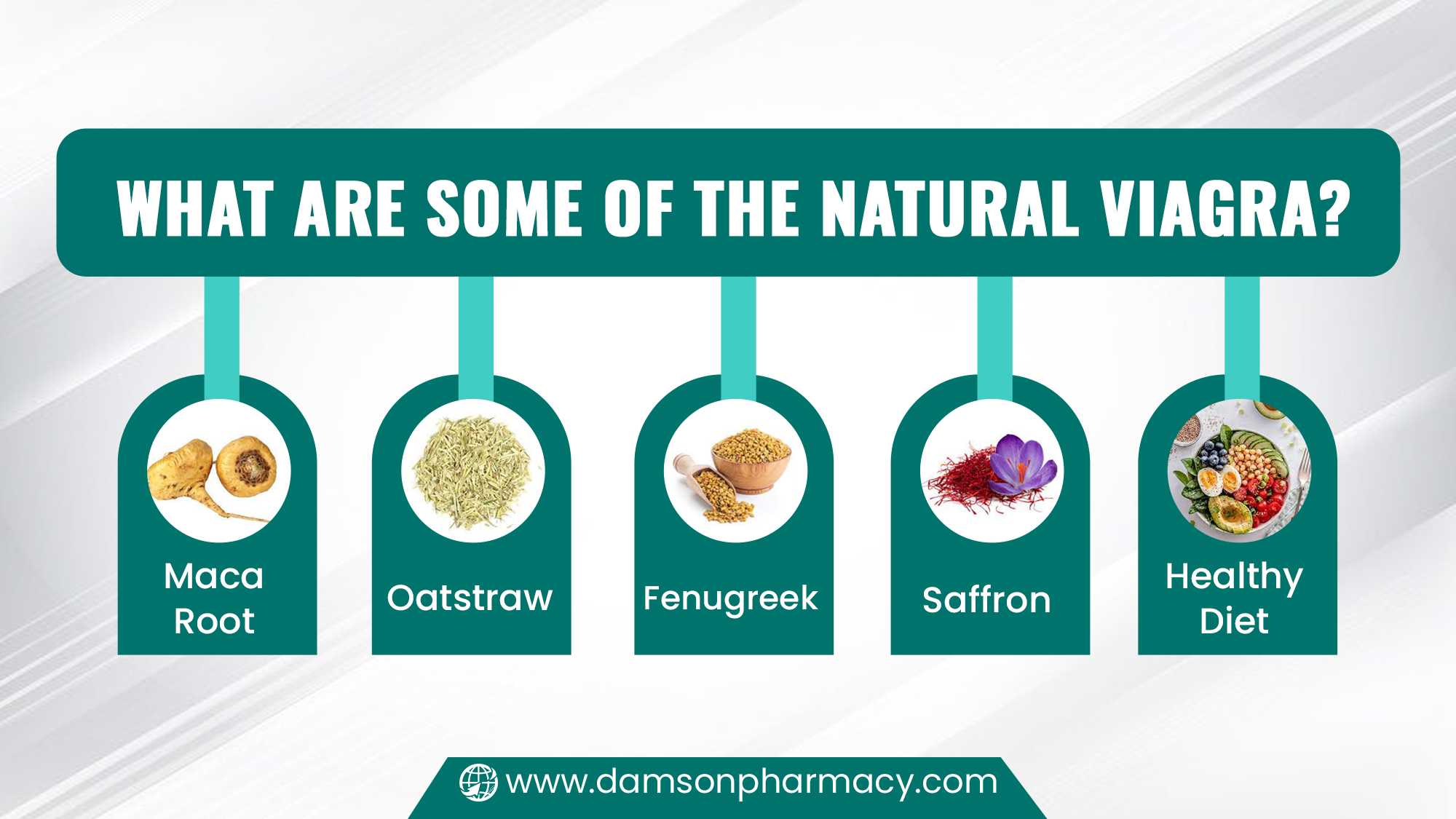 WHAT ARE SOME OF THE NATURAL VIAGRA?

Maca Root

Oatstraw

Fenugreek

Saffron

Healthy Diet

www.damsonpharmacy.com